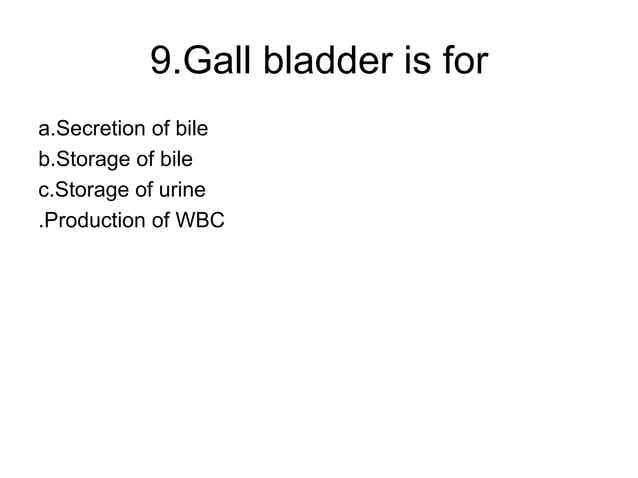 9.Gall bladder is for

a.Secretion of bile
b.Storage of bile
c.Storage of urine
.Production of WBC